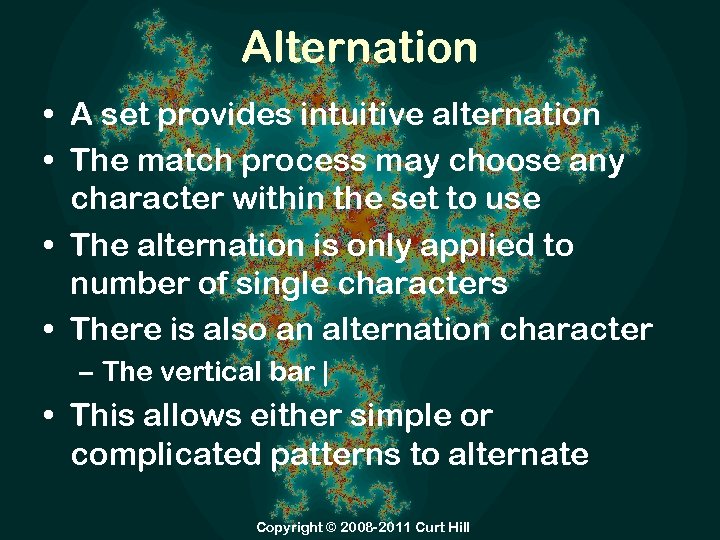 Alternation

• A set provides intuitive alternation
• The match process may choose any character within the set to use
• The alternation is only applied to number of single characters
• There is also an alternation character
– The vertical bar |
• This allows either simple or complicated patterns to alternate

Copyright © 2008-2011 Curt Hill